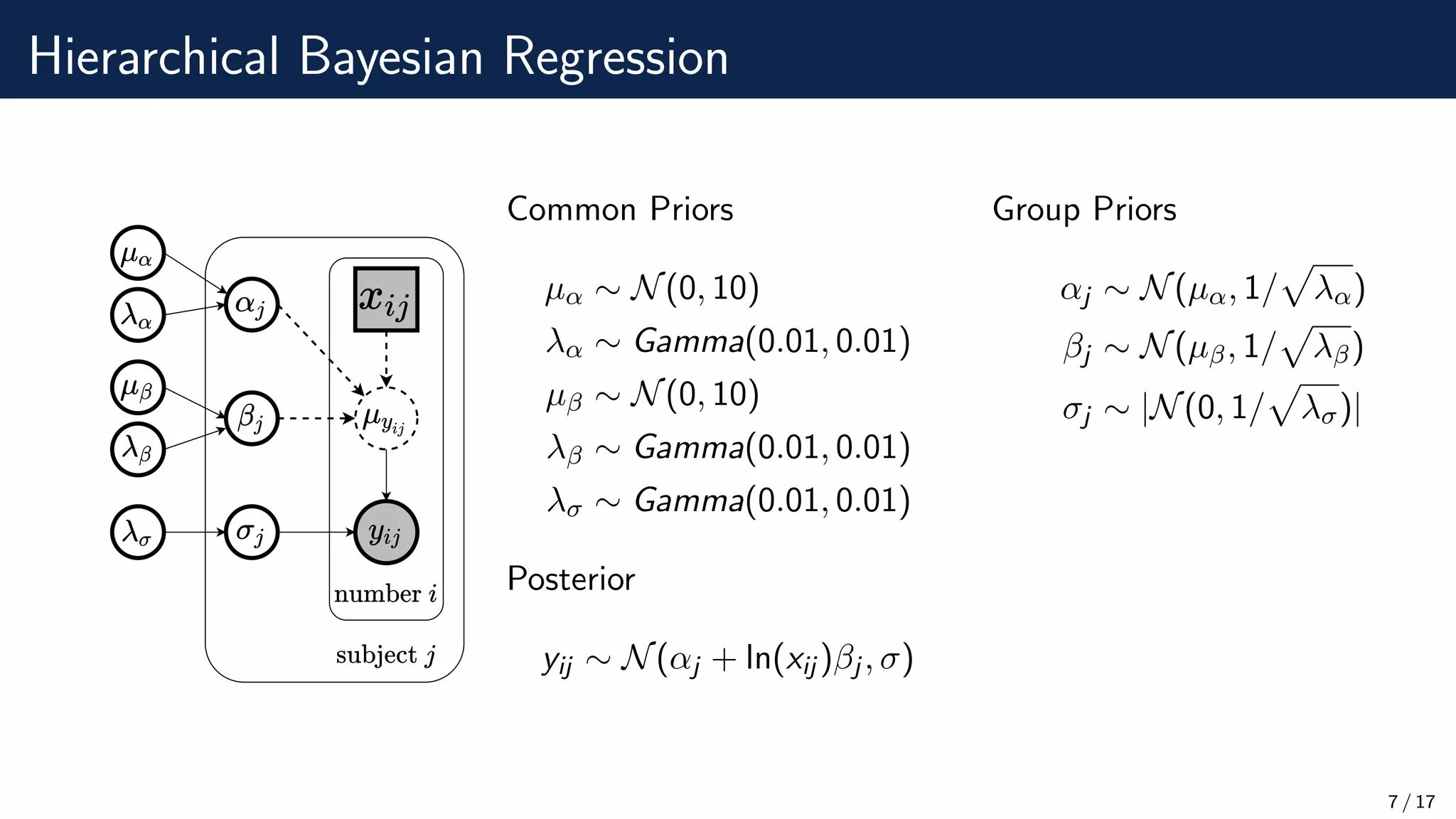 Hierarchical Bayesian Regression

$\mu_\alpha$
$\lambda_\alpha$
$\mu_\beta$
$\lambda_\beta$
$\lambda_\sigma$
$\alpha_j$
$\beta_j$
$\sigma_j$
$x_{ij}$
$\mu_{y_{ij}}$
$y_{ij}$
number $i$
subject $j$

Common Priors

$\mu_\alpha \sim \mathcal{N}(0, 10)$
$\lambda_\alpha \sim Gamma(0.01, 0.01)$
$\mu_\beta \sim \mathcal{N}(0, 10)$
$\lambda_\beta \sim Gamma(0.01, 0.01)$
$\lambda_\sigma \sim Gamma(0.01, 0.01)$

Posterior

$y_{ij} \sim \mathcal{N}(\alpha_j + \ln(x_{ij})\beta_j, \sigma)$

Group Priors

$\alpha_j \sim \mathcal{N}(\mu_\alpha, 1/\sqrt{\lambda_\alpha})$
$\beta_j \sim \mathcal{N}(\mu_\beta, 1/\sqrt{\lambda_\beta})$
$\sigma_j \sim |\mathcal{N}(0, 1/\sqrt{\lambda_\sigma})|$

7 / 17